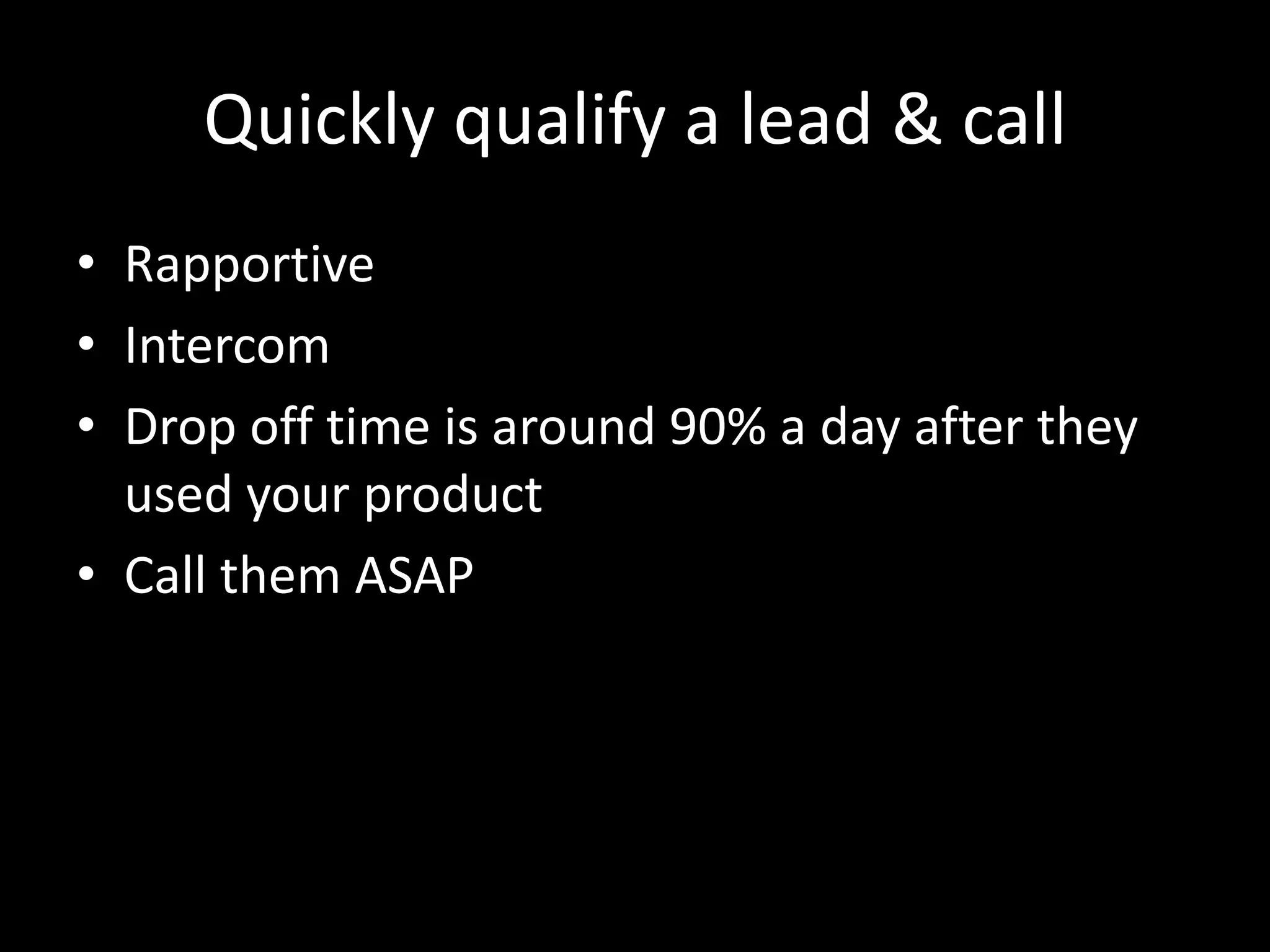 Quickly qualify a lead & call

• Rapportive
• Intercom
• Drop off time is around 90% a day after they used your product
• Call them ASAP